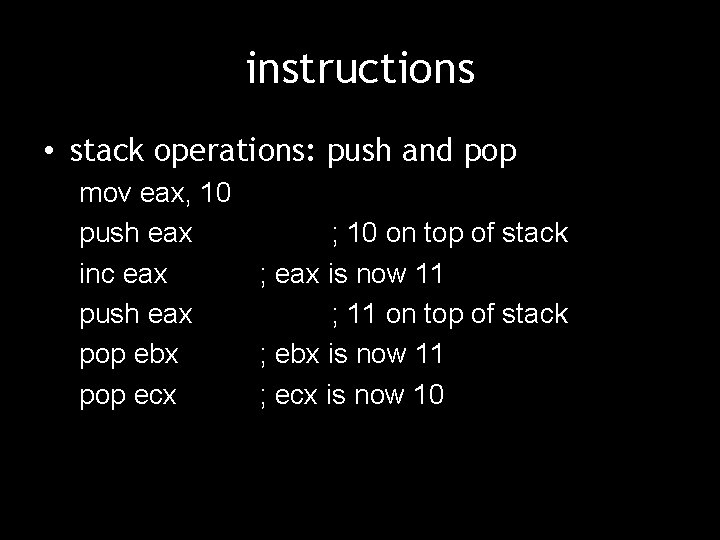 instructions

• stack operations: push and pop

mov eax, 10
push eax ; 10 on top of stack
inc eax ; eax is now 11
push eax ; 11 on top of stack
pop ebx ; ebx is now 11
pop ecx ; ecx is now 10